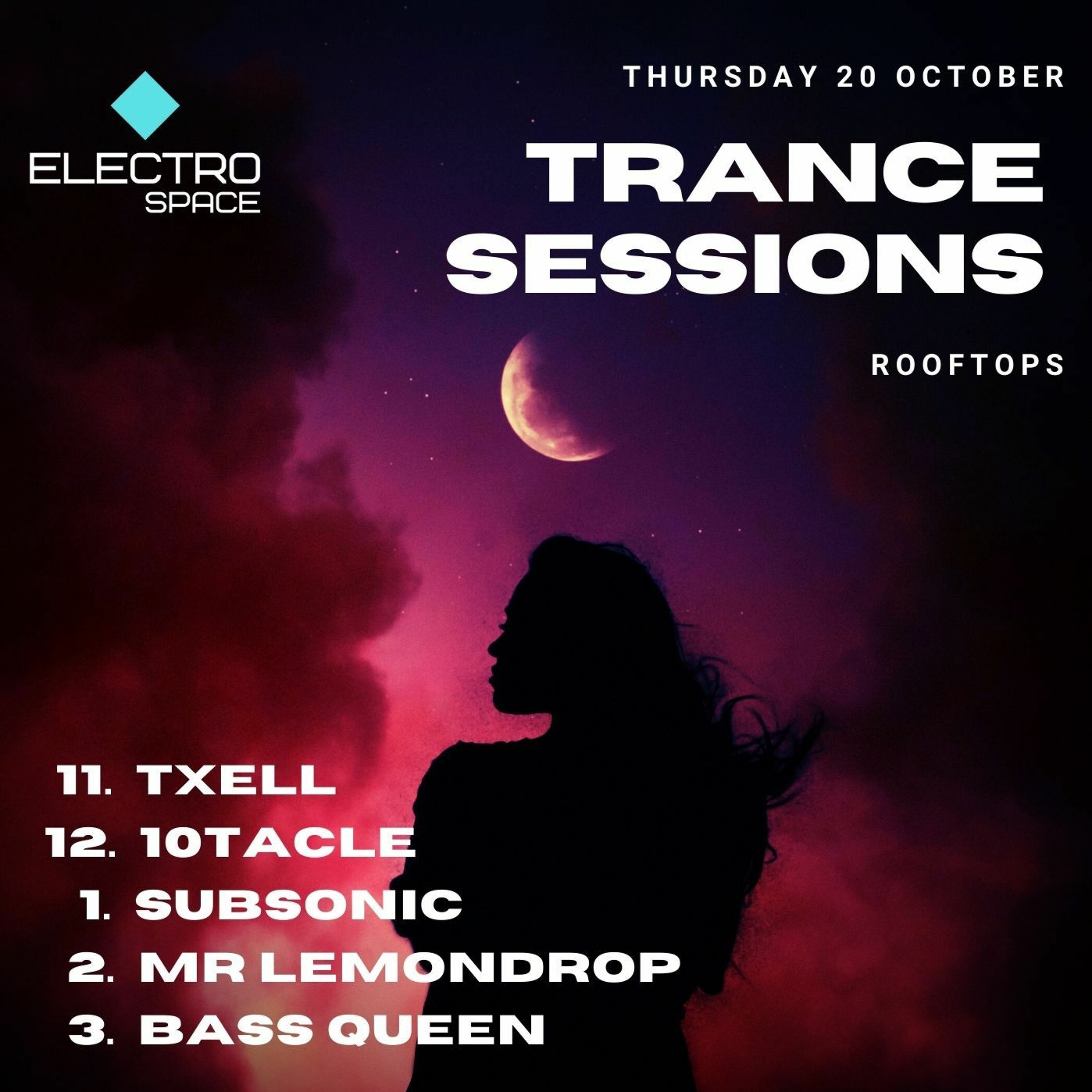 ELECTRO SPACE

THURSDAY 20 OCTOBER

TRANCE SESSIONS

ROOFTOPS

11. TXELL
12. 10TACLE
1. SUBSONIC
2. MR LEMONDROP
3. BASS QUEEN